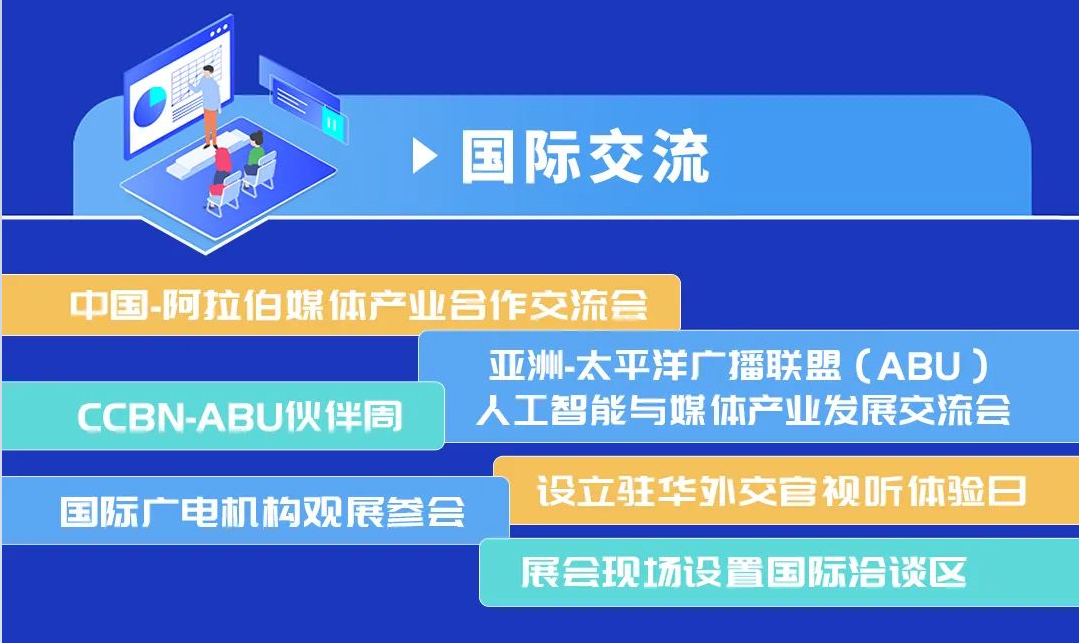 国际交流

中国-阿拉伯媒体产业合作交流会

亚洲-太平洋广播联盟（ABU）人工智能与媒体产业发展交流会

CCBN-ABU伙伴周

设立驻华外交官视听体验日

国际广电机构观展参会

展会现场设置国际洽谈区